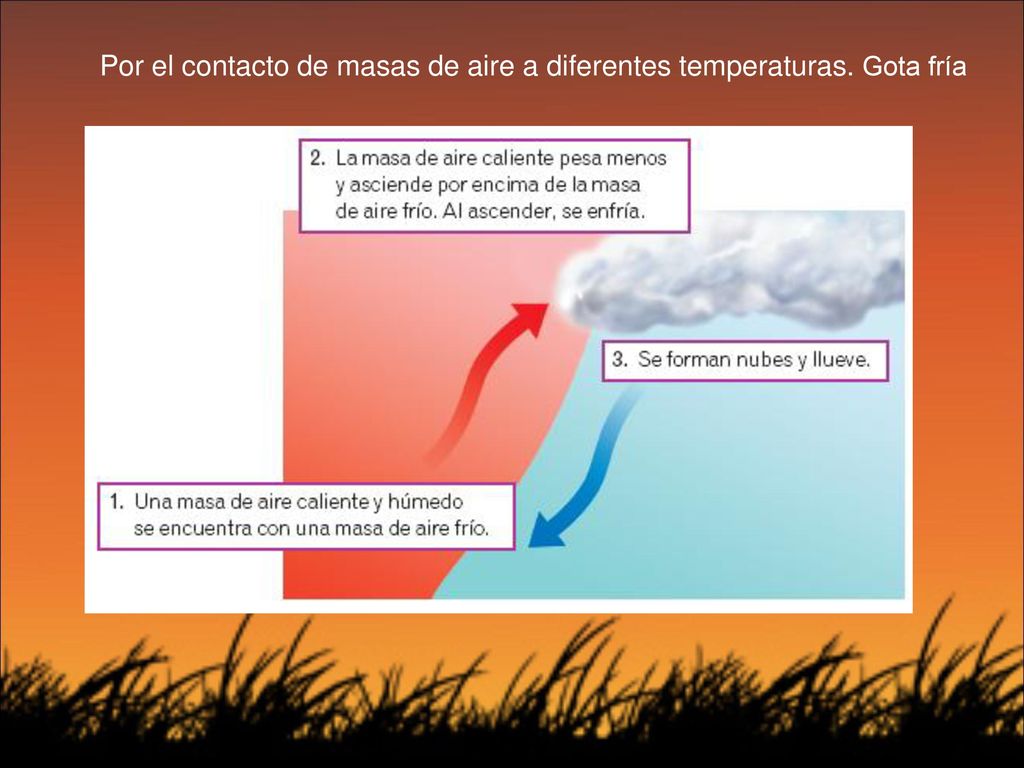 Por el contacto de masas de aire a diferentes temperaturas. Gota fría

2. La masa de aire caliente pesa menos y asciende por encima de la masa de aire frío. Al ascender, se enfría.

3. Se forman nubes y llueve.

1. Una masa de aire caliente y húmedo se encuentra con una masa de aire frío.